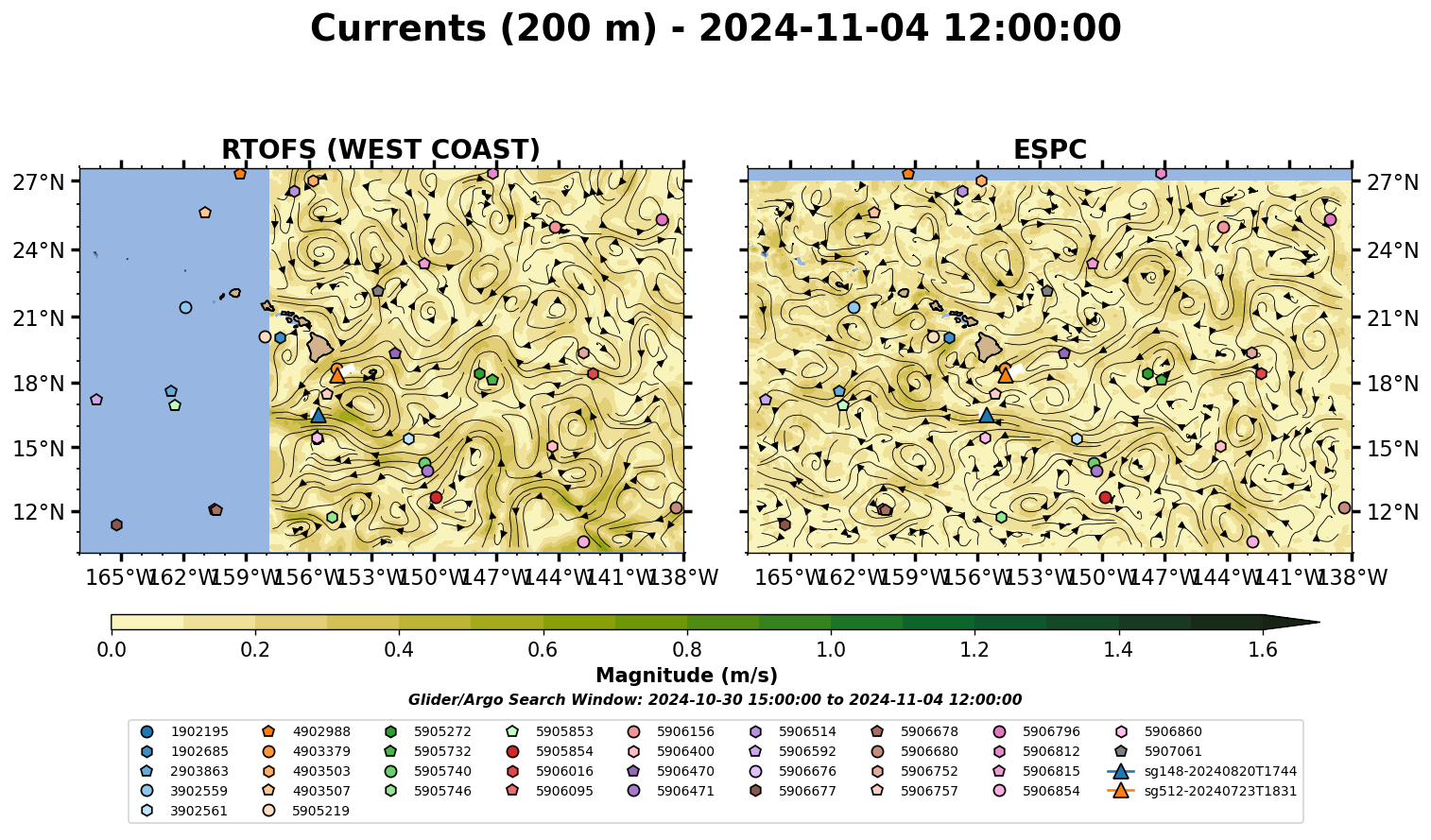 Currents (200 m) - 2024-11-04 12:00:00

RTOFS (WEST COAST)

27°N
24°N
21°N
18°N
15°N
12°N

165°W 162°W 159°W 156°W 153°W 150°W 147°W 144°W 141°W 138°W

ESPC

27°N
24°N
21°N
18°N
15°N
12°N

165°W 162°W 159°W 156°W 153°W 150°W 147°W 144°W 141°W 138°W

0.0 0.2 0.4 0.6 0.8 1.0 1.2 1.4 1.6

Magnitude (m/s)

Glider/Argo Search Window: 2024-10-30 15:00:00 to 2024-11-04 12:00:00

1902195
1902685
2903863
3902559
3902561
4902988
4903379
4903503
4903507
5905219
5905272
5905732
5905740
5905746
5905853
5905854
5906016
5906095
5906156
5906400
5906470
5906471
5906514
5906592
5906676
5906677
5906678
5906680
5906752
5906757
5906796
5906812
5906815
5906854
5906860
5907061
sg148-20240820T1744
sg512-20240723T1831